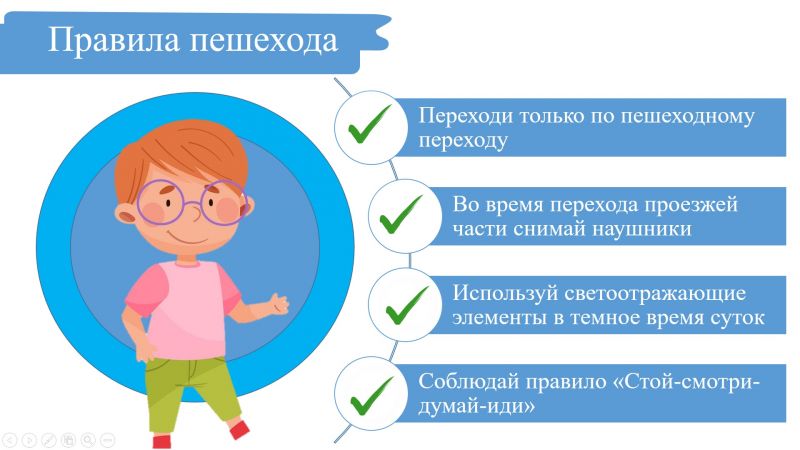 Правила пешехода

Переходи только по пешеходному переходу

Во время перехода проезжей части снимай наушники

Используй светоотражающие элементы в темное время суток

Соблюдай правило «Стой-смотри-думай-иди»